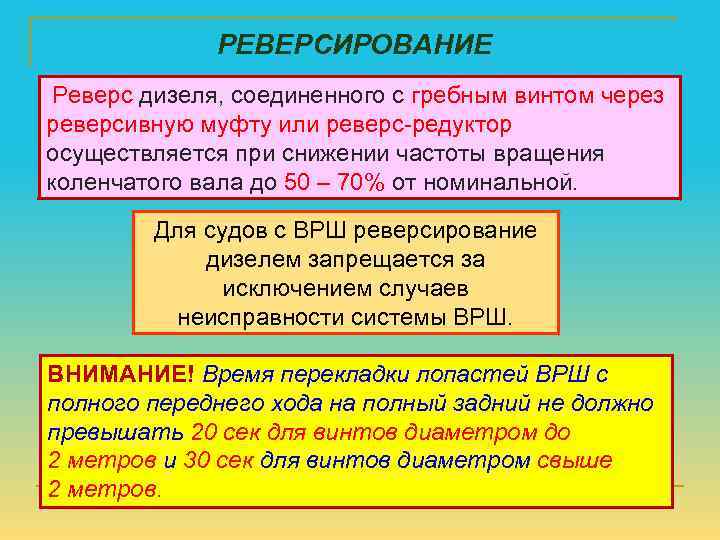 РЕВЕРСИРОВАНИЕ

Реверс дизеля, соединенного с гребным винтом через реверсивную муфту или реверс-редуктор осуществляется при снижении частоты вращения коленчатого вала до 50 – 70% от номинальной.

Для судов с ВРШ реверсирование дизелем запрещается за исключением случаев неисправности системы ВРШ.

ВНИМАНИЕ! Время перекладки лопастей ВРШ с полного переднего хода на полный задний не должно превышать 20 сек для винтов диаметром до 2 метров и 30 сек для винтов диаметром свыше 2 метров.